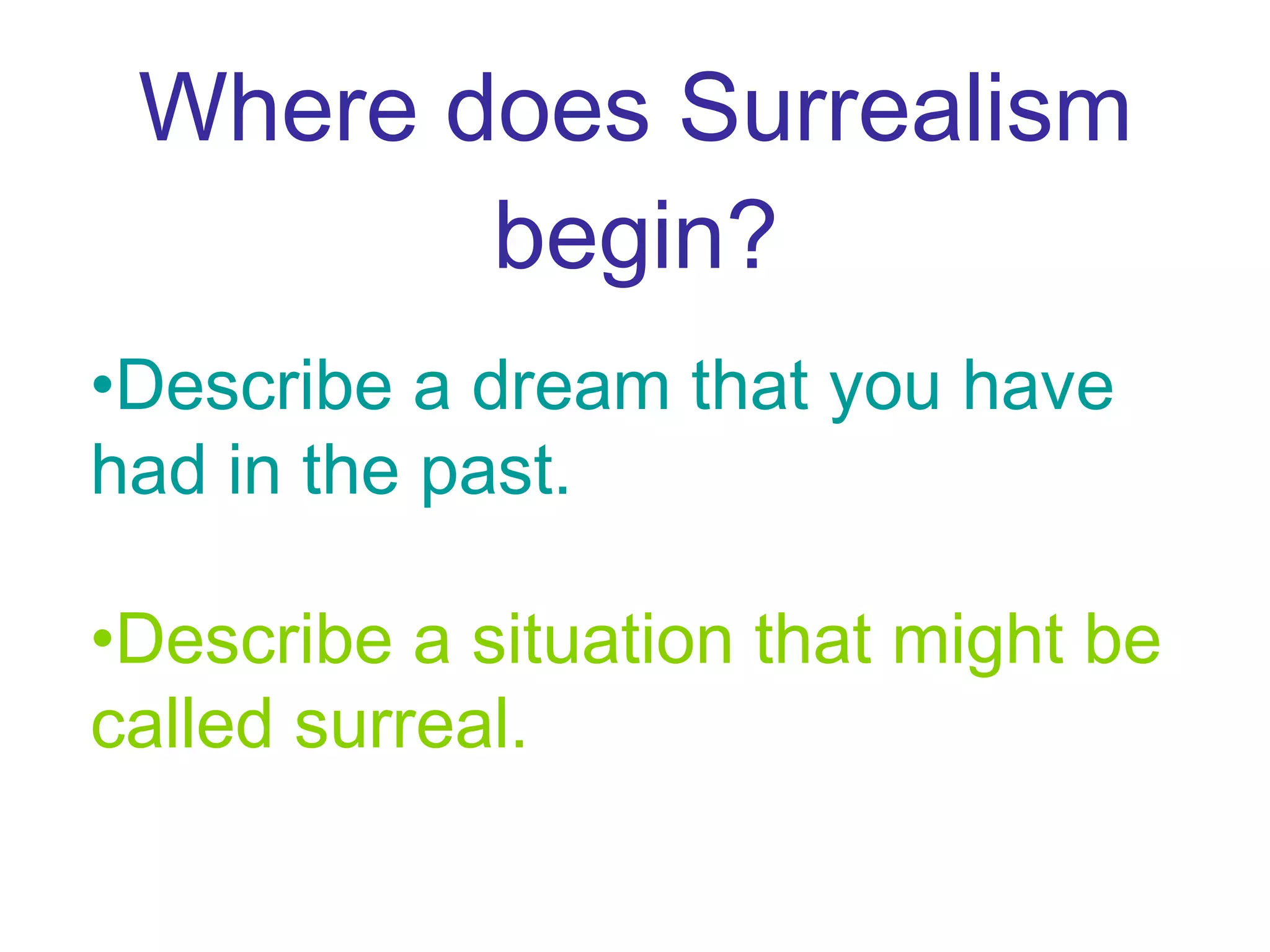 Where does Surrealism begin?

•Describe a dream that you have had in the past.

•Describe a situation that might be called surreal.